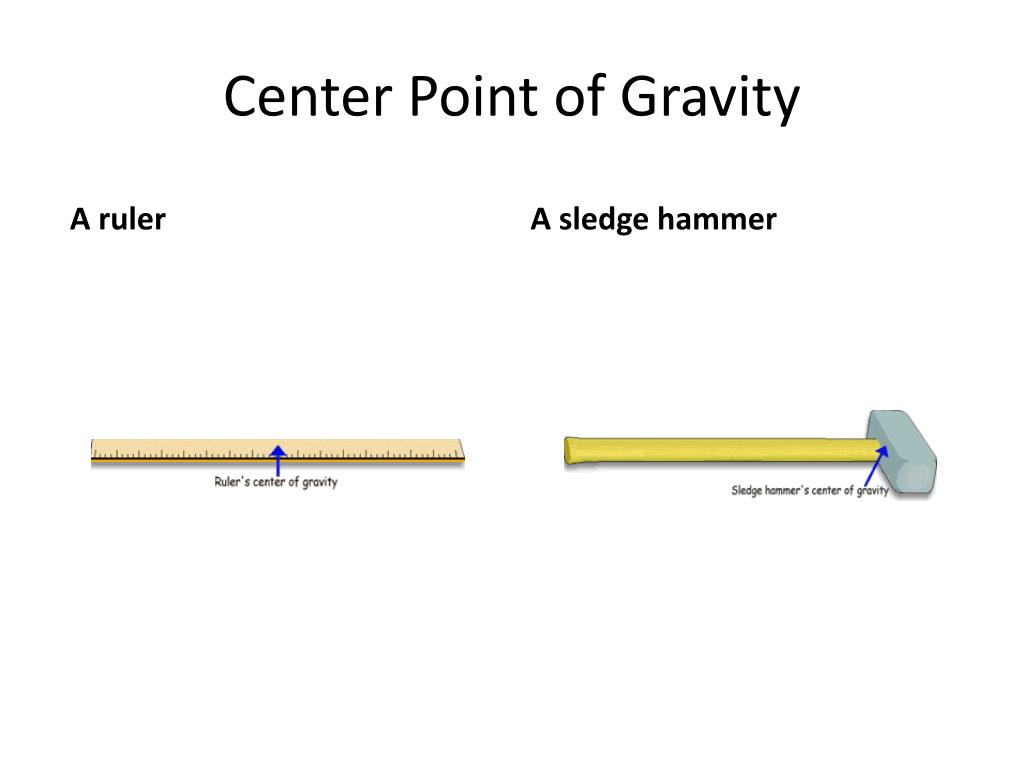 Center Point of Gravity

A ruler

Ruler's center of gravity

A sledge hammer

Sledge hammer's center of gravity